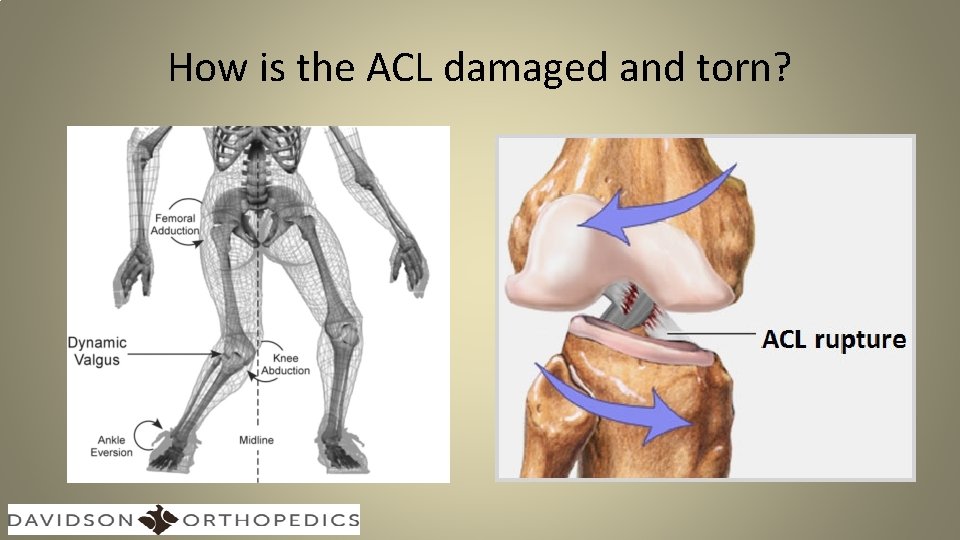 How is the ACL damaged and torn?

Femoral Adduction

Dynamic Valgus

Knee Abduction

Ankle Eversion

Midline

ACL rupture

DAVIDSON ORTHOPEDICS